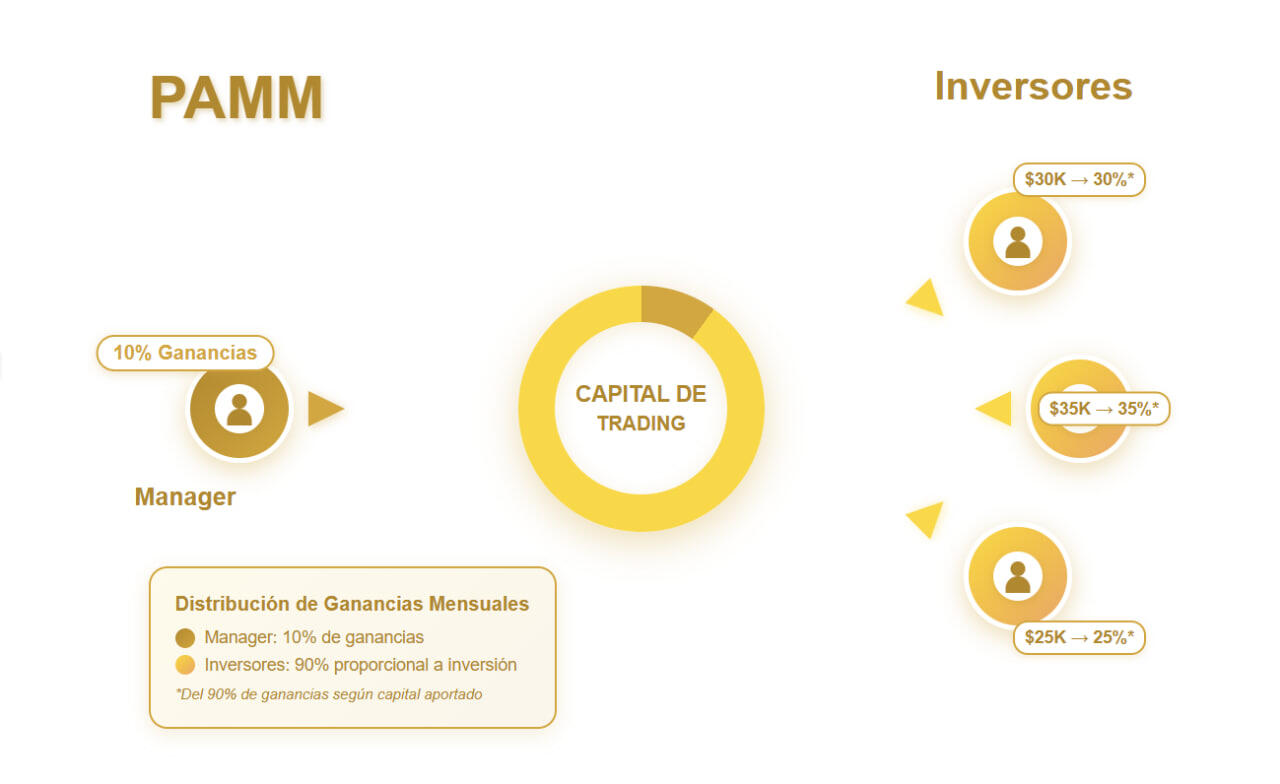 PAMM

Inversores

$30K → 30%*

10% Ganancias

CAPITAL DE TRADING

$35K → 35%*

Manager

$25K → 25%*

Distribución de Ganancias Mensuales

Manager: 10% de ganancias

Inversores: 90% proporcional a inversión

*Del 90% de ganancias según capital aportado